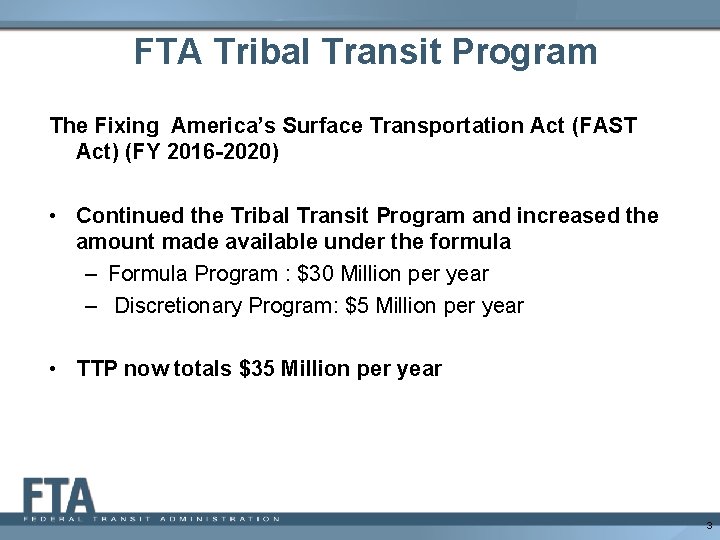 FTA Tribal Transit Program

The Fixing America's Surface Transportation Act (FAST Act) (FY 2016-2020)

• Continued the Tribal Transit Program and increased the amount made available under the formula
– Formula Program : \$30 Million per year
– Discretionary Program: \$5 Million per year

• TTP now totals \$35 Million per year

FTA
FEDERAL TRANSIT ADMINISTRATION

3